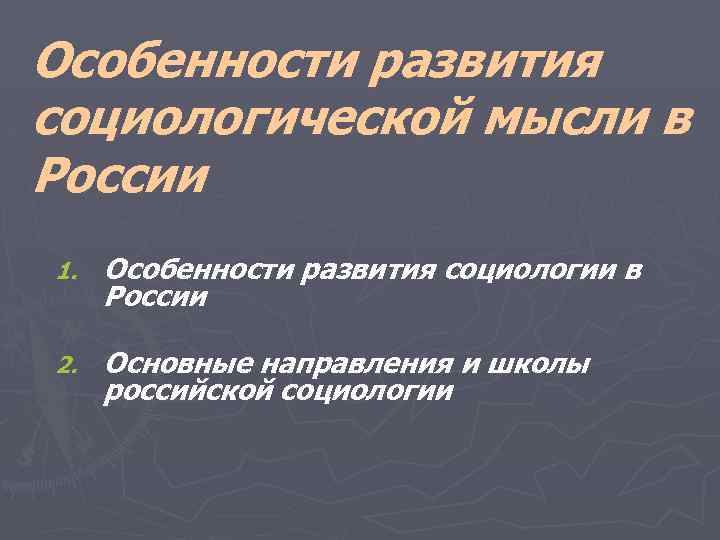 Особенности развития социологической мысли в России

1. Особенности развития социологии в России

2. Основные направления и школы российской социологии